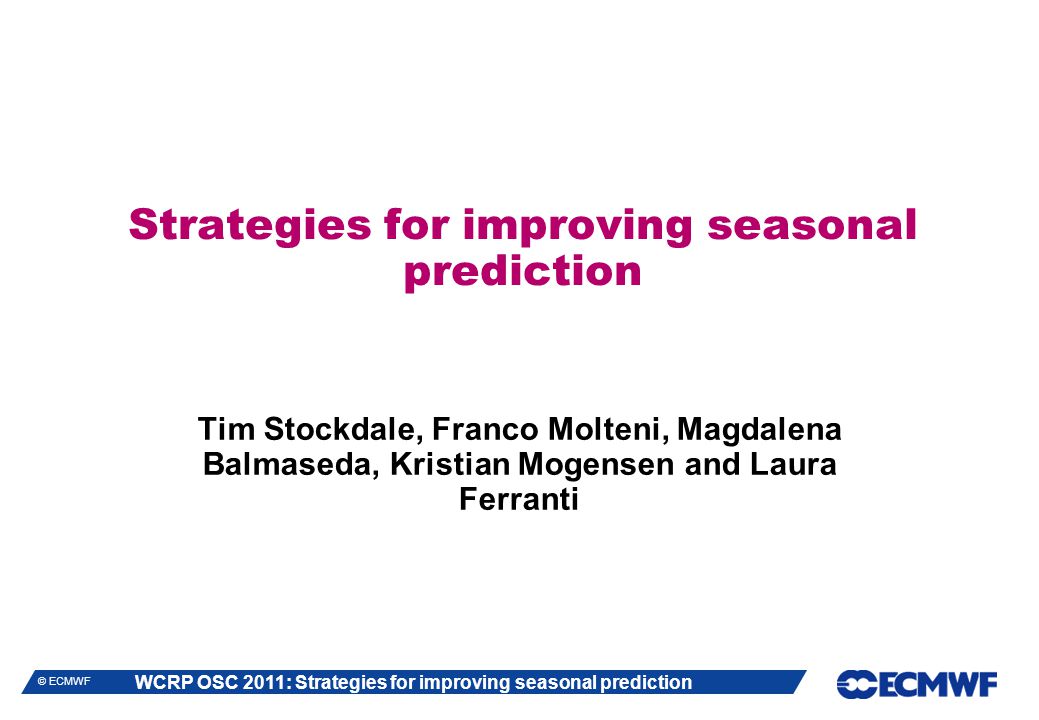 Strategies for improving seasonal prediction

Tim Stockdale, Franco Molteni, Magdalena Balmaseda, Kristian Mogensen and Laura Ferranti

© ECMWF

WCRP OSC 2011: Strategies for improving seasonal prediction

ECMWF